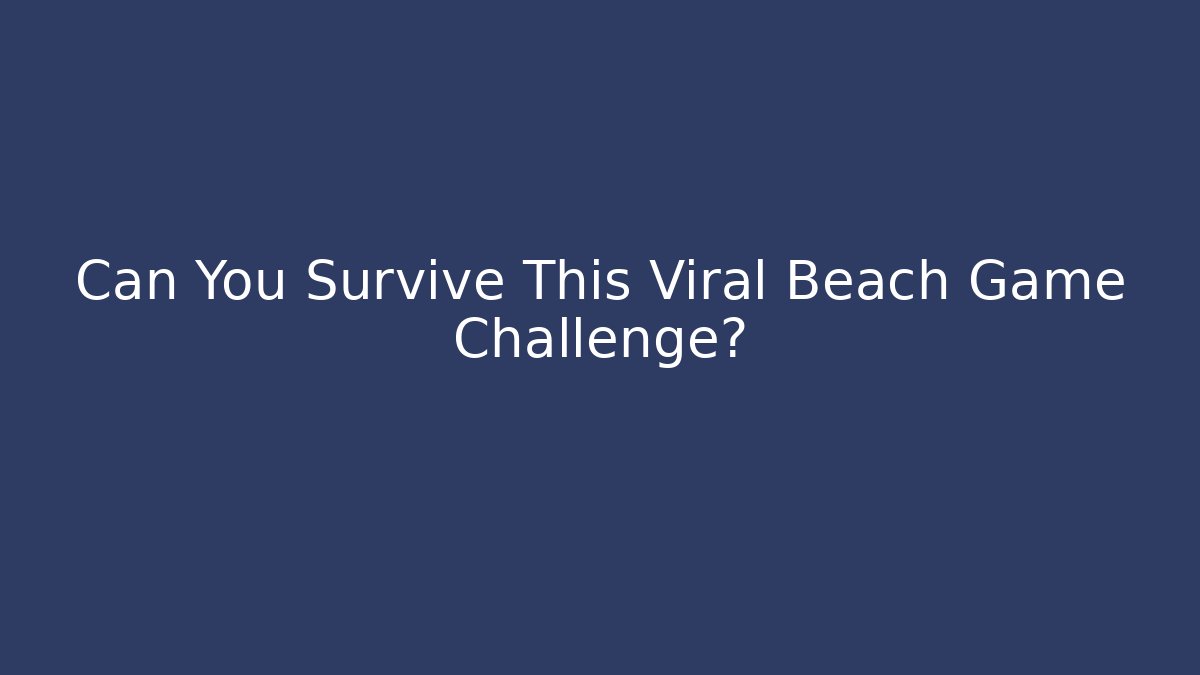 Can You Survive This Viral Beach Game Challenge?